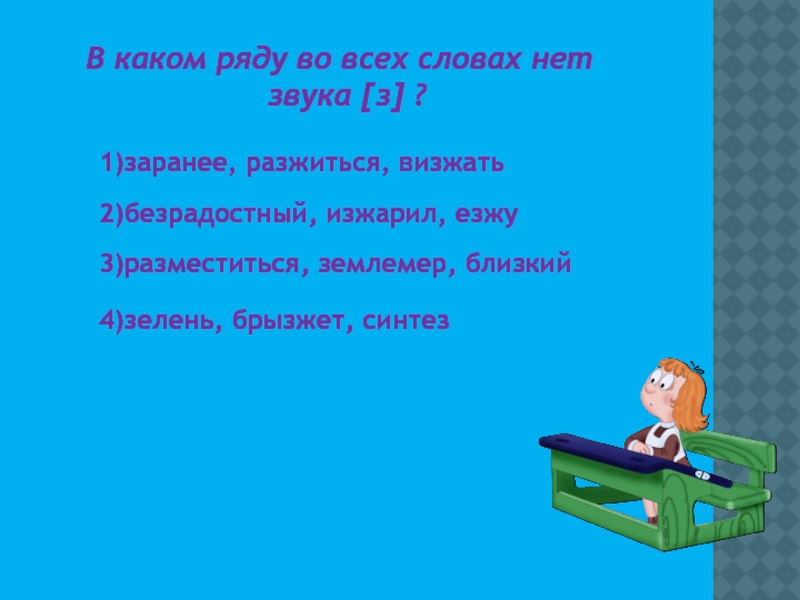 В каком ряду во всех словах нет звука [з] ?

1)заранее, разжиться, визжать

2)безрадостный, изжарил, езжу

3)разместиться, землемер, близкий

4)зелень, брызжет, синтез